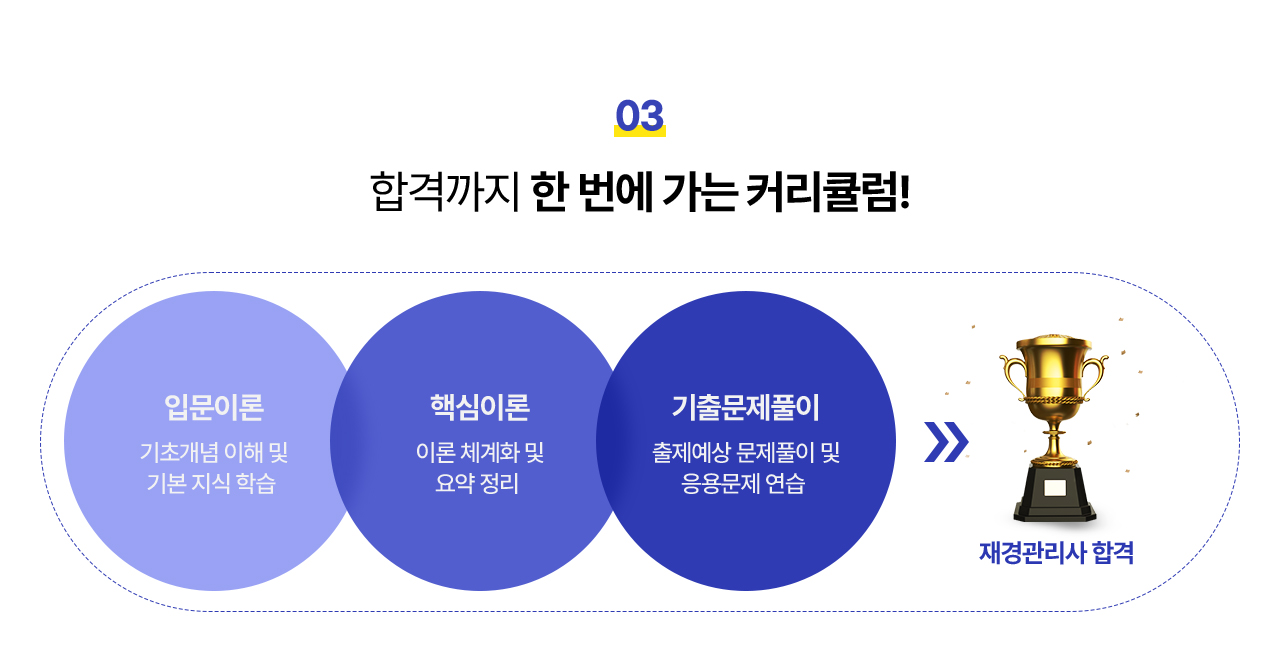 03

합격까지 한 번에 가는 커리큘럼!

입문이론
기초개념 이해 및
기본 지식 학습

핵심이론
이론 체계화 및
요약 정리

기출문제풀이
출제예상 문제풀이 및
응용문제 연습

재경관리사 합격